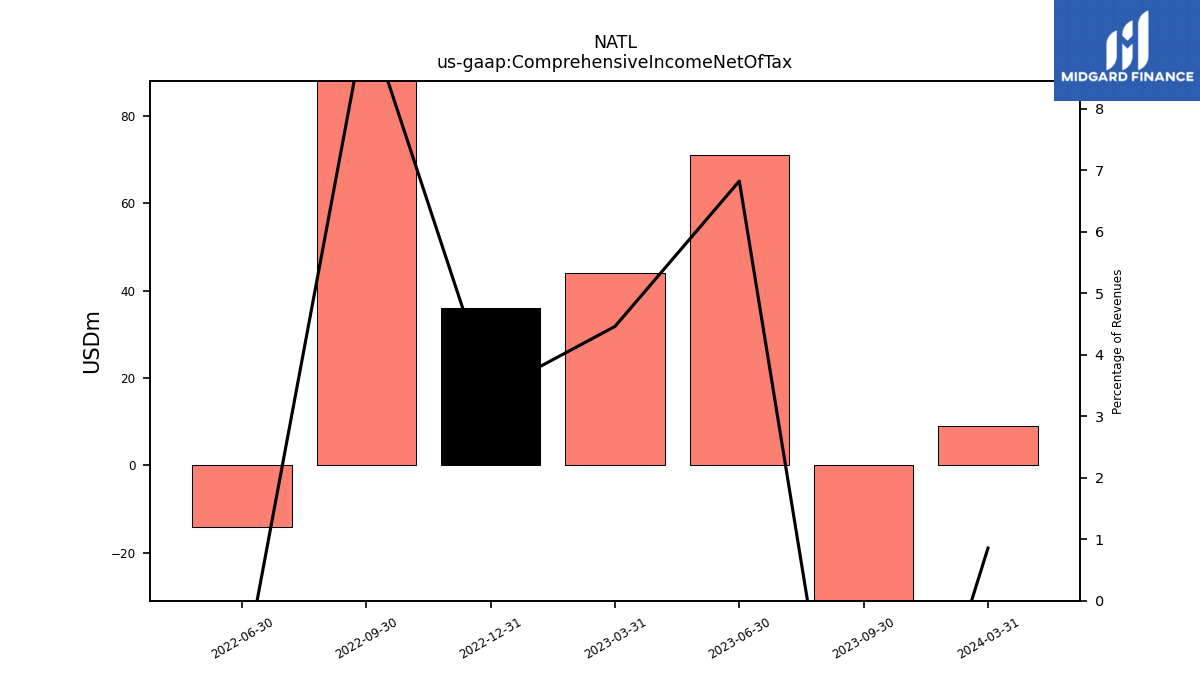 NATL
us-gaap:ComprehensiveIncomeNetOfTax

MIDGARD FINANCE

USDm

80
60
40
20
0
−20

Percentage of Revenues

8
7
6
5
4
3
2
1
0

2022-06-30
2022-09-30
2022-12-31
2023-03-31
2023-06-30
2023-09-30
2024-03-31